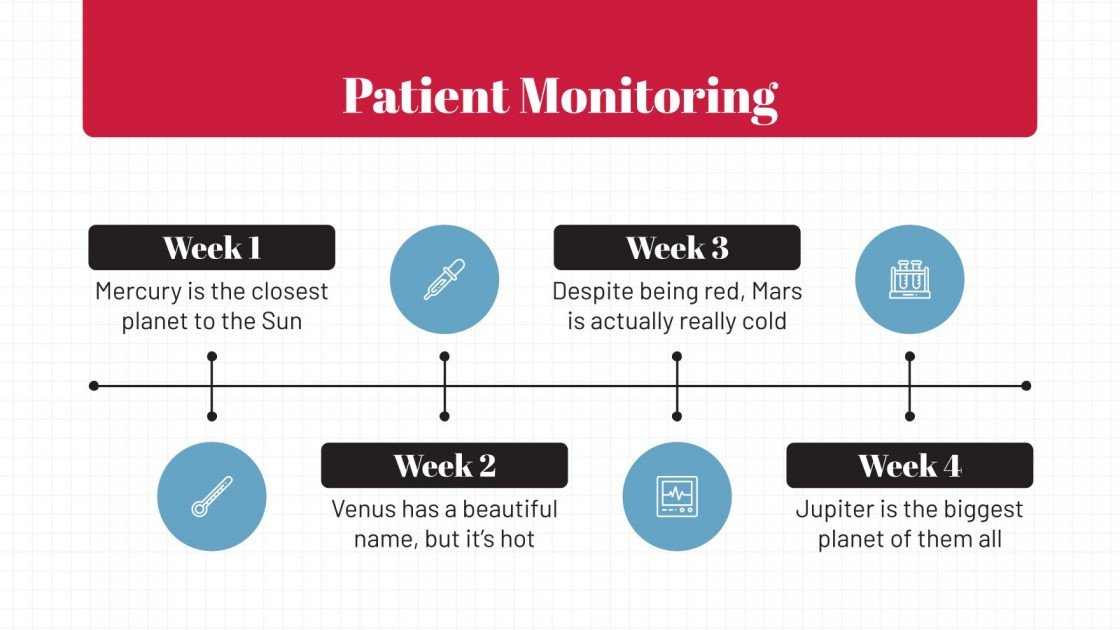 Patient Monitoring

Week 1
Mercury is the closest planet to the Sun

Week 2
Venus has a beautiful name, but it's hot

Week 3
Despite being red, Mars is actually really cold

Week 4
Jupiter is the biggest planet of them all